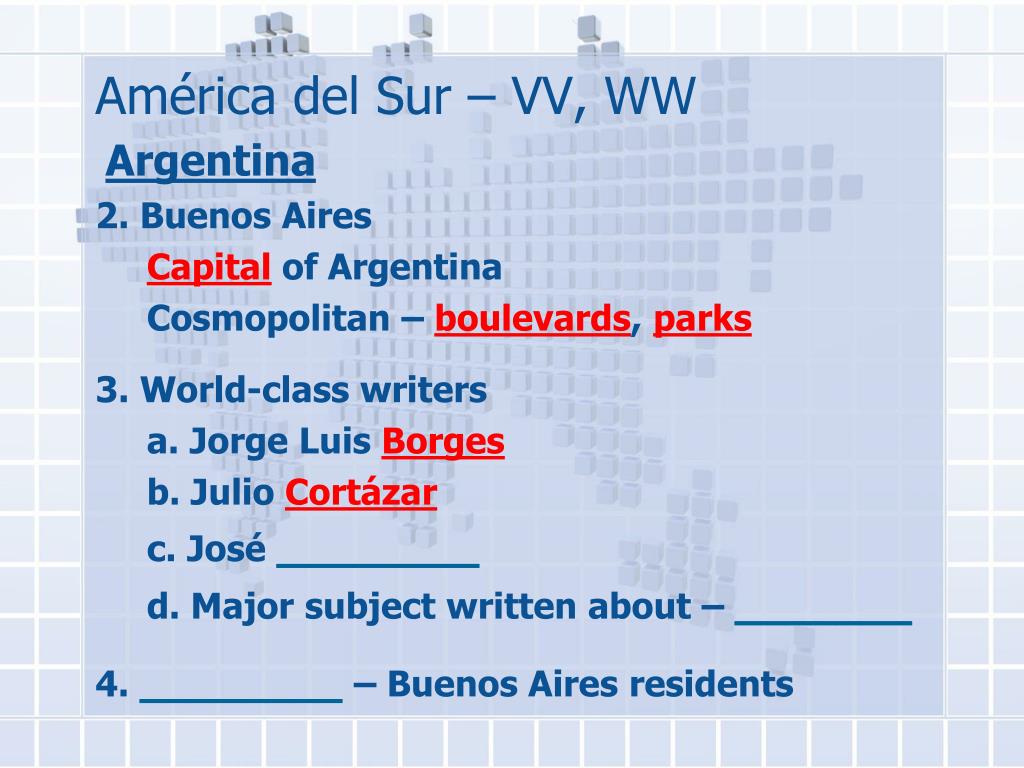 América del Sur – VV, WW

Argentina

2. Buenos Aires

Capital of Argentina

Cosmopolitan – boulevards, parks

3. World-class writers

a. Jorge Luis Borges

b. Julio Cortázar

c. José __________

d. Major subject written about – _________

4. __________ – Buenos Aires residents